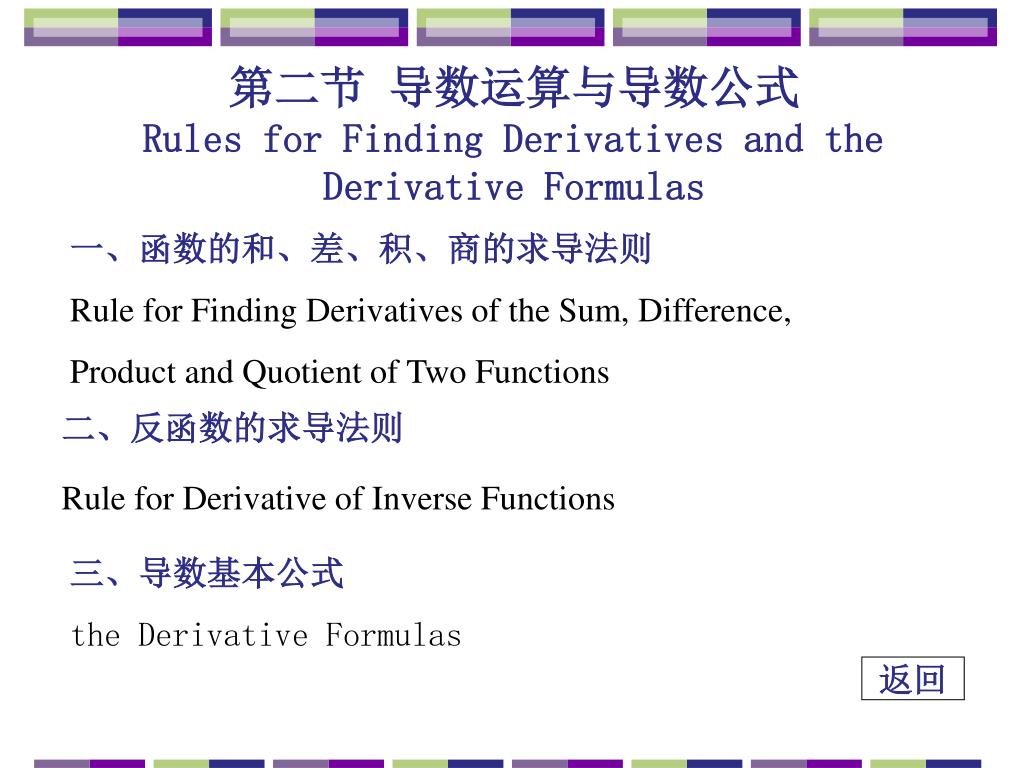 第二节 导数运算与导数公式
Rules for Finding Derivatives and the Derivative Formulas

一、函数的和、差、积、商的求导法则

Rule for Finding Derivatives of the Sum, Difference, Product and Quotient of Two Functions

二、反函数的求导法则

Rule for Derivative of Inverse Functions

三、导数基本公式

the Derivative Formulas

返回